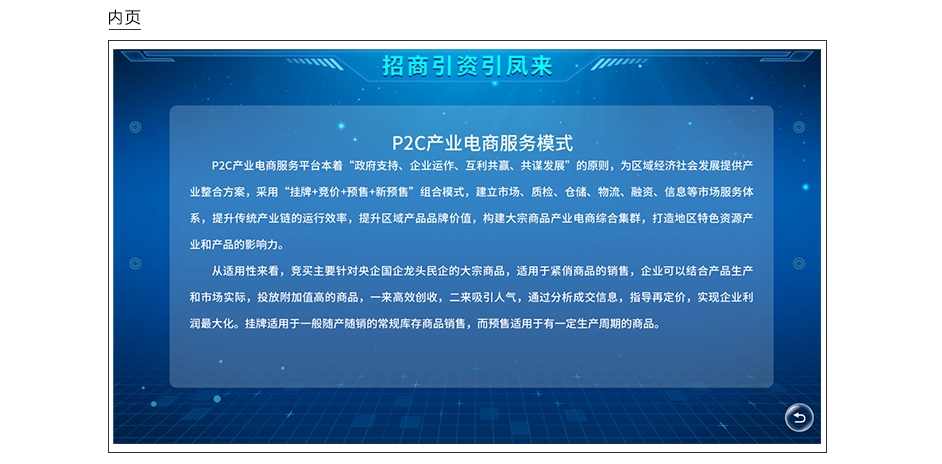 内页

招商引资引凤来

P2C产业电商服务模式

P2C产业电商服务平台本着“政府支持、企业运作、互利共赢、共谋发展”的原则，为区域经济社会发展提供产业整合方案，采用“挂牌+竞价+预售+新预售”组合模式，建立市场、质检、仓储、物流、融资、信息等市场服务体系，提升传统产业链的运行效率，提升区域产品品牌价值，构建大宗商品产业电商综合集群，打造地区特色资源产业和产品的影响力。

从适用性来看，竞买主要针对央企国企龙头民企的大宗商品，适用于紧俏商品的销售，企业可以结合产品生产和市场实际，投放附加值高的商品，一来高效创收，二来吸引人气，通过分析成交信息，指导再定价，实现企业利润最大化。挂牌适用于一般随产随销的常规库存商品销售，而预售适用于有一定生产周期的商品。